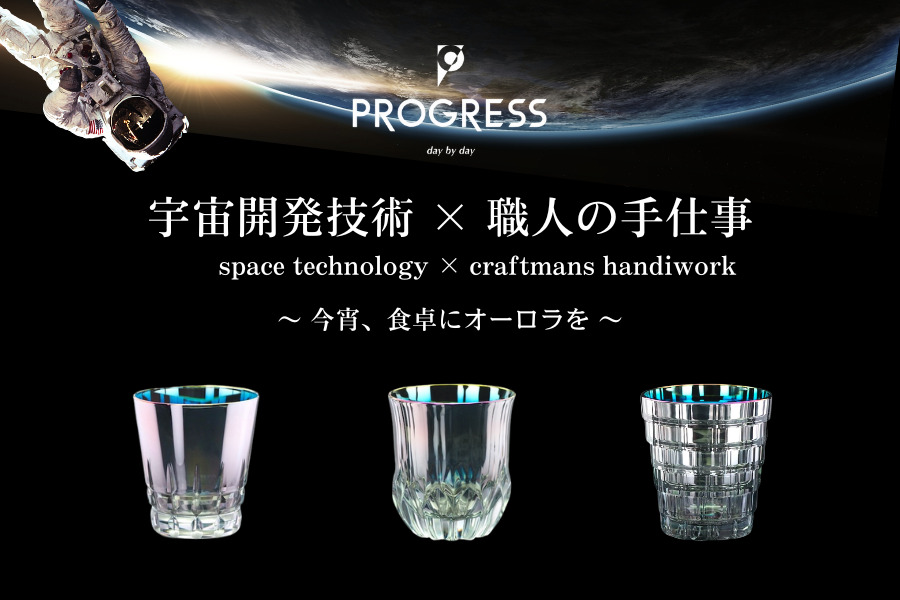 PROGRESS

day by day

宇宙開発技術 × 職人の手仕事

space technology × craftmans handiwork

～ 今宵、食卓にオーロラを ～